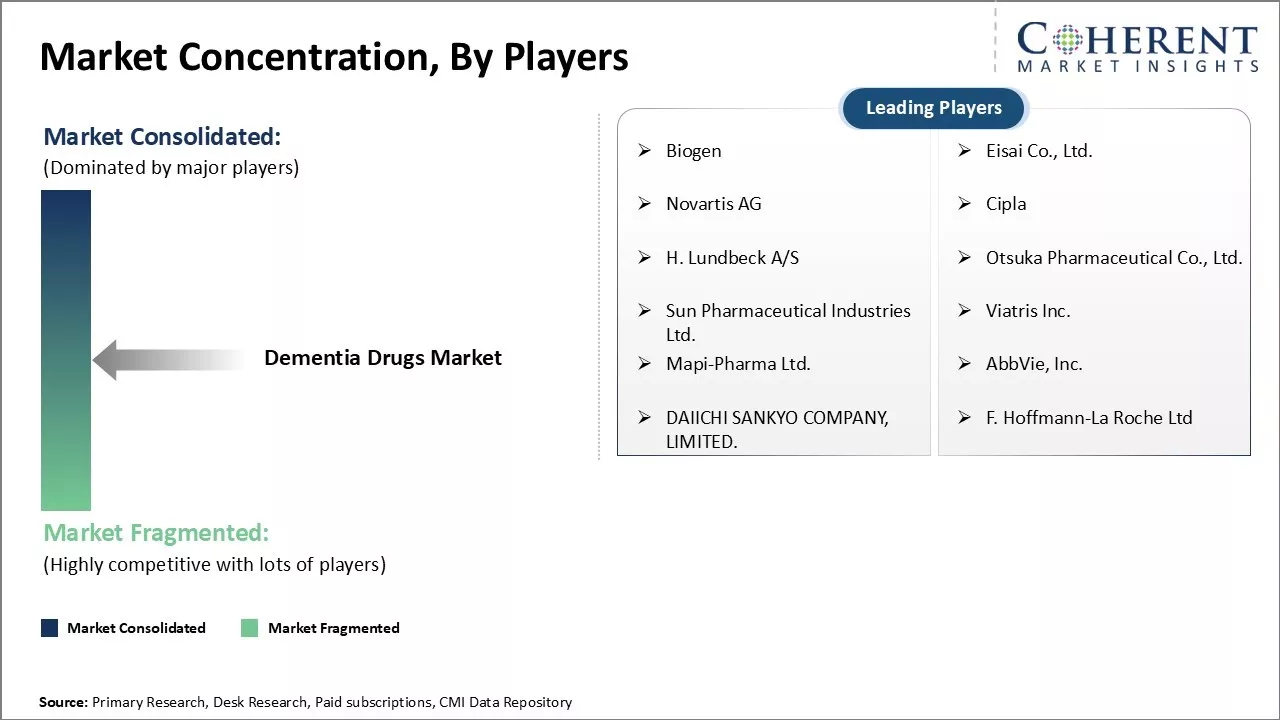 Market Concentration, By Players

COHERENT
MARKET INSIGHTS

Market Consolidated:
(Dominated by major players)

Dementia Drugs Market

Market Fragmented:
(Highly competitive with lots of players)

Leading Players

➢ Biogen
➢ Novartis AG
➢ H. Lundbeck A/S
➢ Sun Pharmaceutical Industries Ltd.
➢ Mapi-Pharma Ltd.
➢ DAIICHI SANKYO COMPANY, LIMITED.

➢ Eisai Co., Ltd.
➢ Cipla
➢ Otsuka Pharmaceutical Co., Ltd.
➢ Viatris Inc.
➢ AbbVie, Inc.
➢ F. Hoffmann-La Roche Ltd

Market Consolidated
Market Fragmented

Source: Primary Research, Desk Research, Paid subscriptions, CMI Data Repository